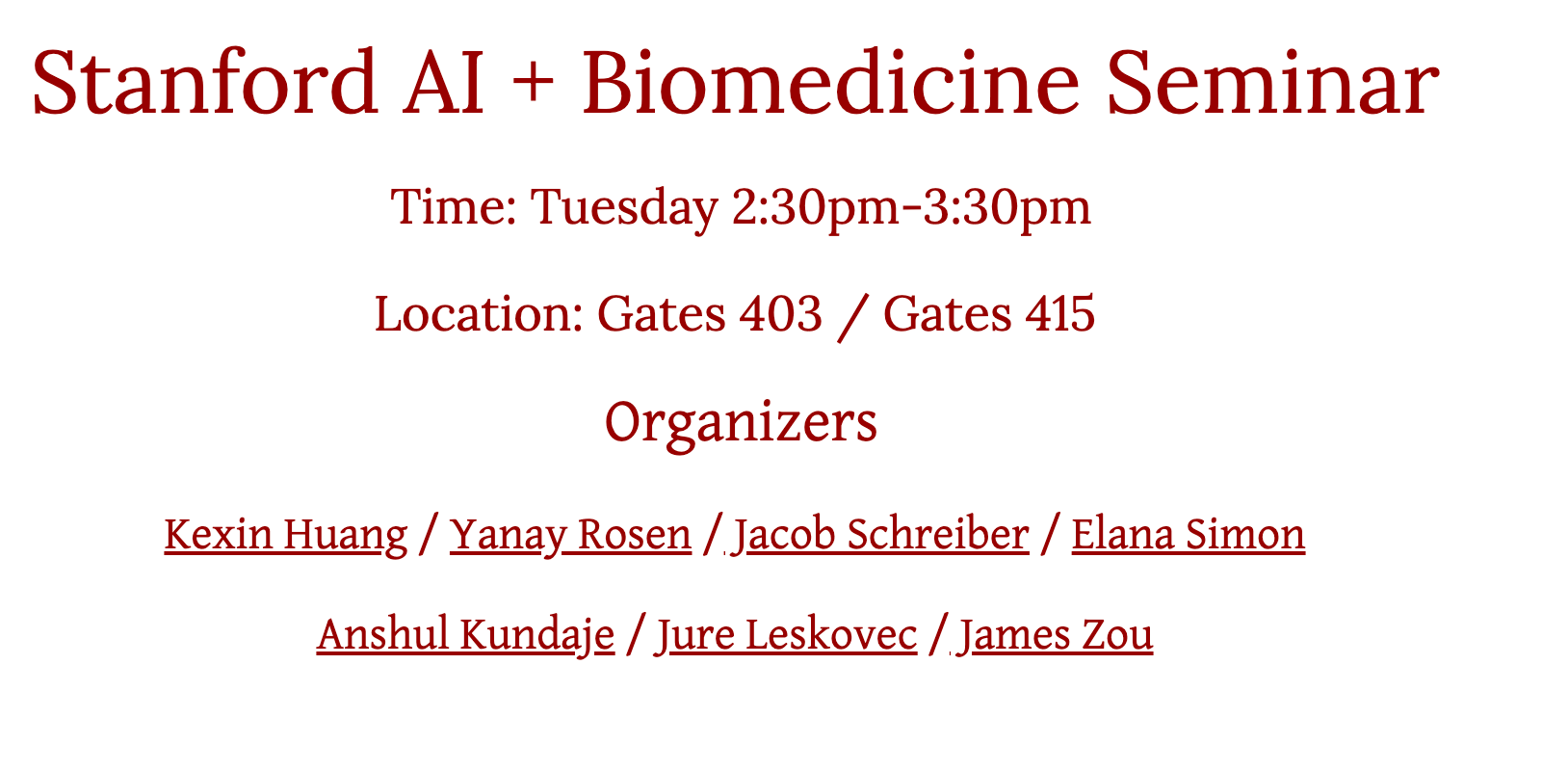 Stanford AI + Biomedicine Seminar

Time: Tuesday 2:30pm-3:30pm

Location: Gates 403 / Gates 415

Organizers

Kexin Huang / Yanay Rosen / Jacob Schreiber / Elana Simon

Anshul Kundaje / Jure Leskovec / James Zou